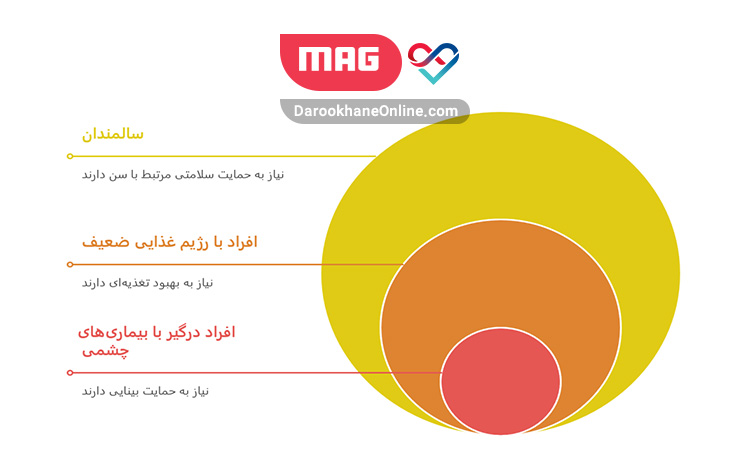 MAG
DarookhaneOnline.com

سالمندان
نیاز به حمایت سلامتی مرتبط با سن دارند

افراد با رژیم غذایی ضعیف
نیاز به بهبود تغذیه‌ای دارند

افراد درگیر با بیماری‌های چشمی
نیاز به حمایت بینایی دارند